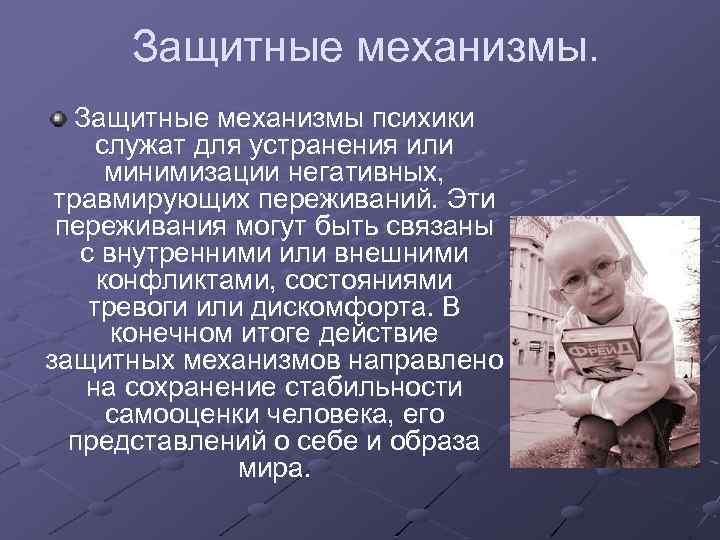 Защитные механизмы.

Защитные механизмы психики служат для устранения или минимизации негативных, травмирующих переживаний. Эти переживания могут быть связаны с внутренними или внешними конфликтами, состояниями тревоги или дискомфорта. В конечном итоге действие защитных механизмов направлено на сохранение стабильности самооценки человека, его представлений о себе и образа мира.

ФРЕЙД